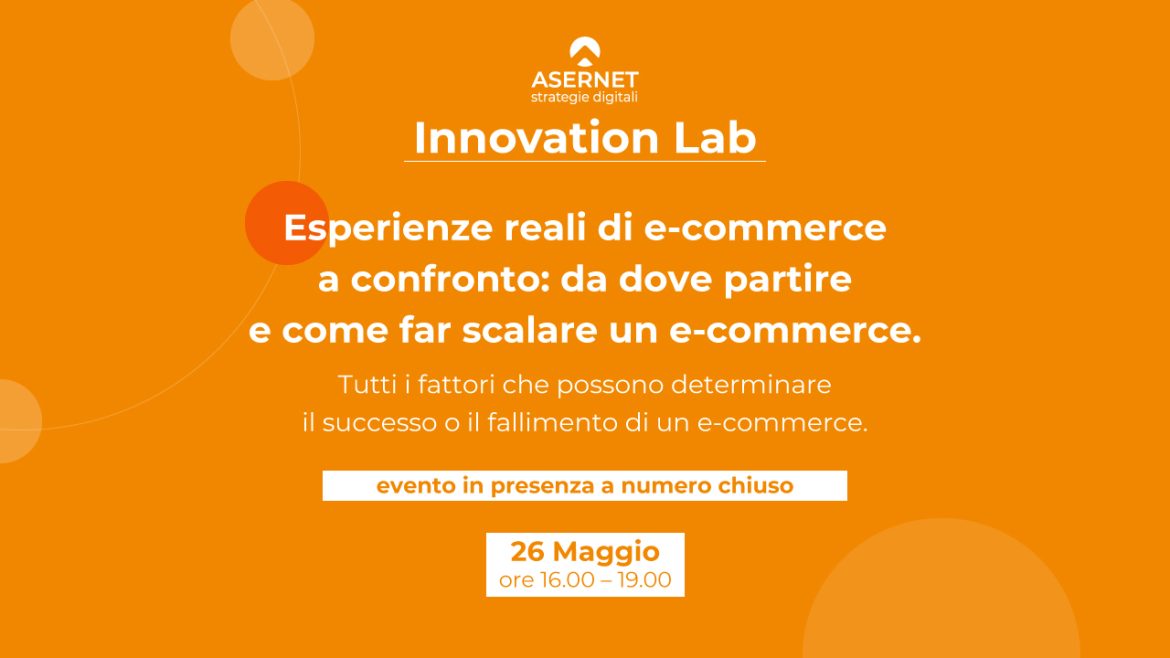 ASERNET
strategie digitali

Innovation Lab

Esperienze reali di e-commerce a confronto: da dove partire e come far scalare un e-commerce.

Tutti i fattori che possono determinare il successo o il fallimento di un e-commerce.

evento in presenza a numero chiuso

26 Maggio
ore 16.00 – 19.00